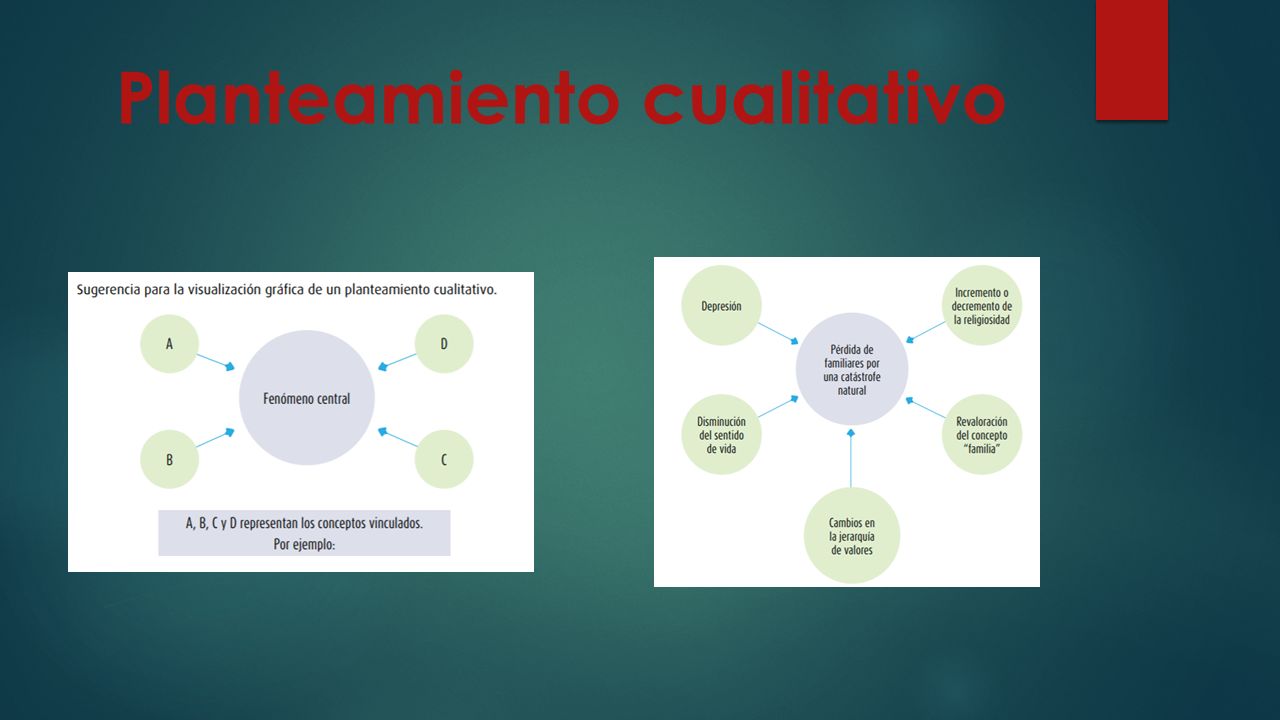 Planteamiento cualitativo

Sugerencia para la visualización gráfica de un planteamiento cualitativo.

A

D

Fenómeno central

B

C

A, B, C y D representan los conceptos vinculados. Por ejemplo:

Depresión

Incremento o decremento de la religiosidad

Pérdida de familiares por una catástrofe natural

Disminución del sentido de vida

Revaloración del concepto "familia"

Cambios en la jerarquía de valores